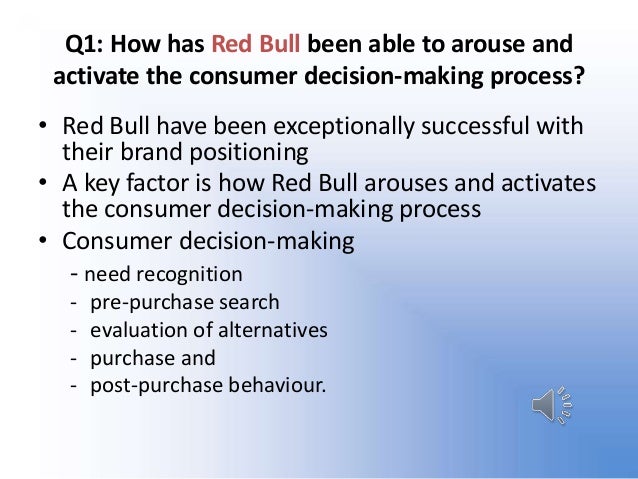 Q1: How has Red Bull been able to arouse and activate the consumer decision-making process?

• Red Bull have been exceptionally successful with their brand positioning
• A key factor is how Red Bull arouses and activates the consumer decision-making process
• Consumer decision-making
- need recognition
- pre-purchase search
- evaluation of alternatives
- purchase and
- post-purchase behaviour.